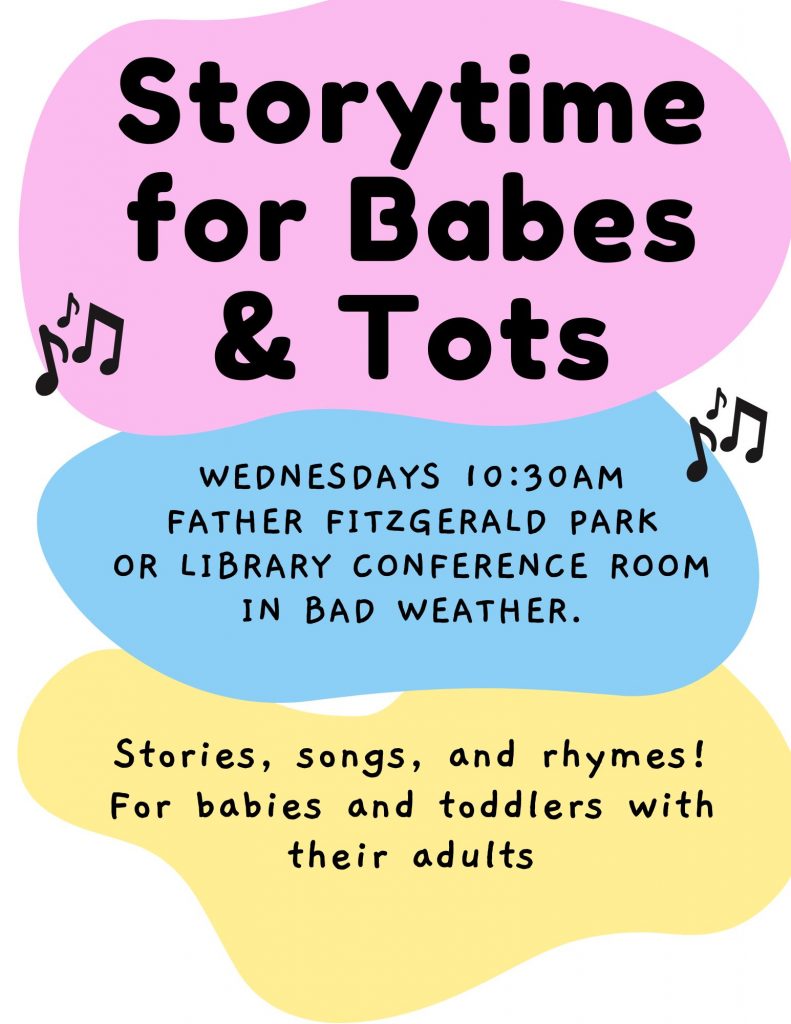 Storytime for Babes & Tots

WEDNESDAYS 10:30AM
FATHER FITZGERALD PARK
OR LIBRARY CONFERENCE ROOM
IN BAD WEATHER.

Stories, songs, and rhymes!
For babies and toddlers with
their adults